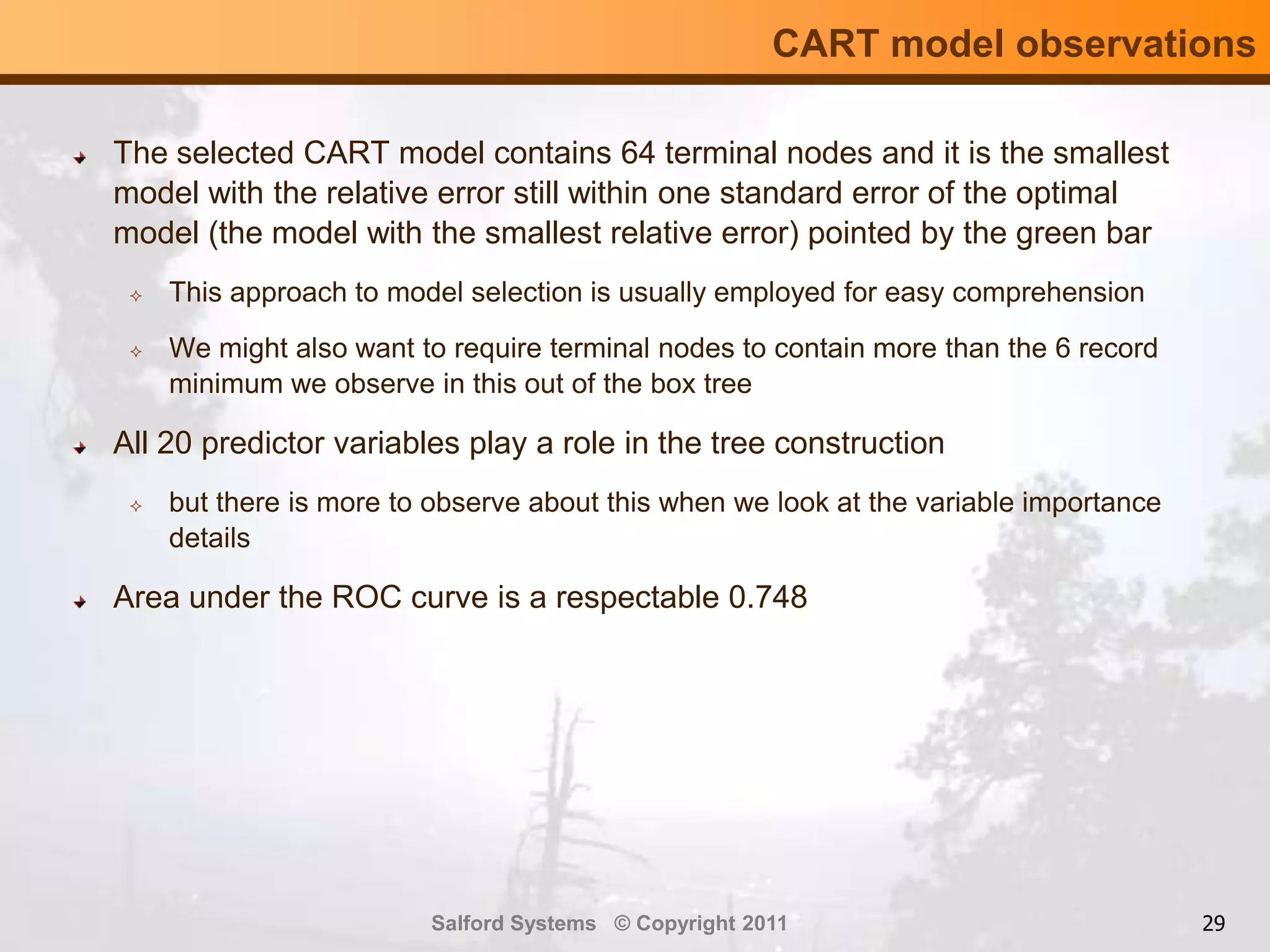 CART model observations

The selected CART model contains 64 terminal nodes and it is the smallest model with the relative error still within one standard error of the optimal model (the model with the smallest relative error) pointed by the green bar

This approach to model selection is usually employed for easy comprehension

We might also want to require terminal nodes to contain more than the 6 record minimum we observe in this out of the box tree

All 20 predictor variables play a role in the tree construction

but there is more to observe about this when we look at the variable importance details

Area under the ROC curve is a respectable 0.748

Salford Systems © Copyright 2011

29